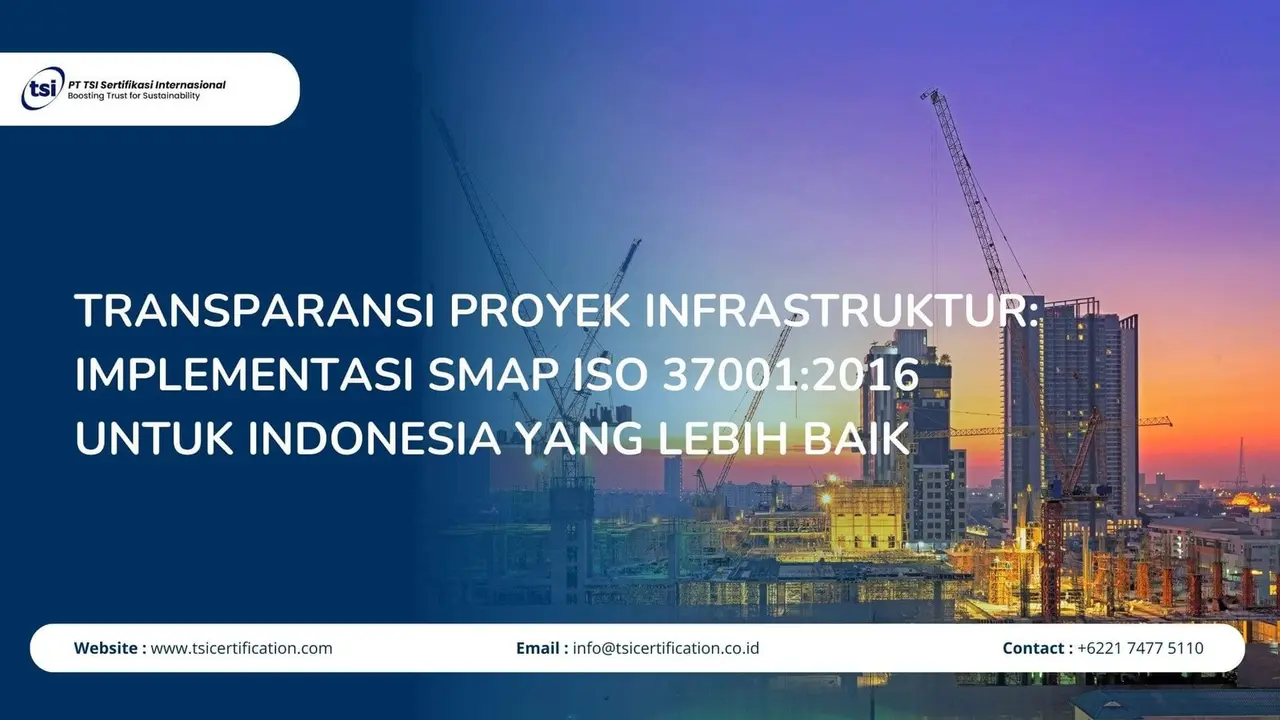 tsi PT TSI Sertifikasi Internasional
Boosting Trust for Sustainability

TRANSPARANSI PROYEK INFRASTRUKTUR: IMPLEMENTASI SMAP ISO 37001:2016 UNTUK INDONESIA YANG LEBIH BAIK

Website : www.tsicertification.com Email : info@tsicertification.co.id Contact : +6221 7477 5110